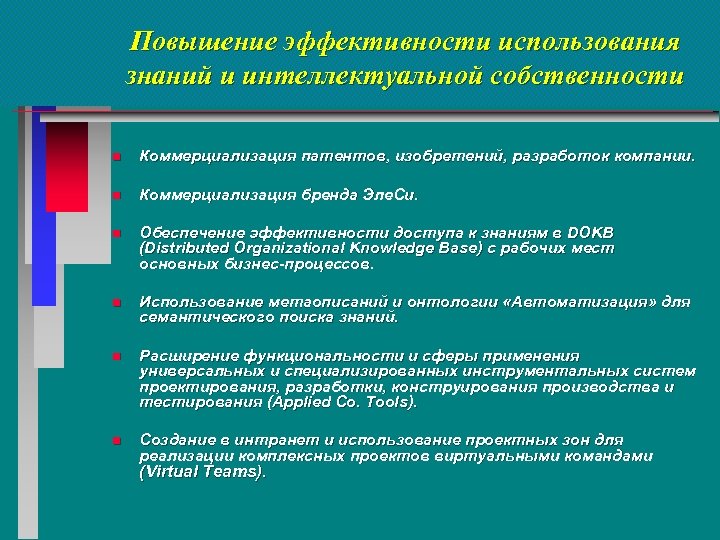 Повышение эффективности использования знаний и интеллектуальной собственности

Коммерциализация патентов, изобретений, разработок компании.

Коммерциализация бренда ЭлеСи.

Обеспечение эффективности доступа к знаниям в DOKB (Distributed Organizational Knowledge Base) с рабочих мест основных бизнес-процессов.

Использование метаописаний и онтологии «Автоматизация» для семантического поиска знаний.

Расширение функциональности и сферы применения универсальных и специализированных инструментальных систем проектирования, разработки, конструирования производства и тестирования (Applied Co. Tools).

Создание в интранет и использование проектных зон для реализации комплексных проектов виртуальными командами (Virtual Teams).